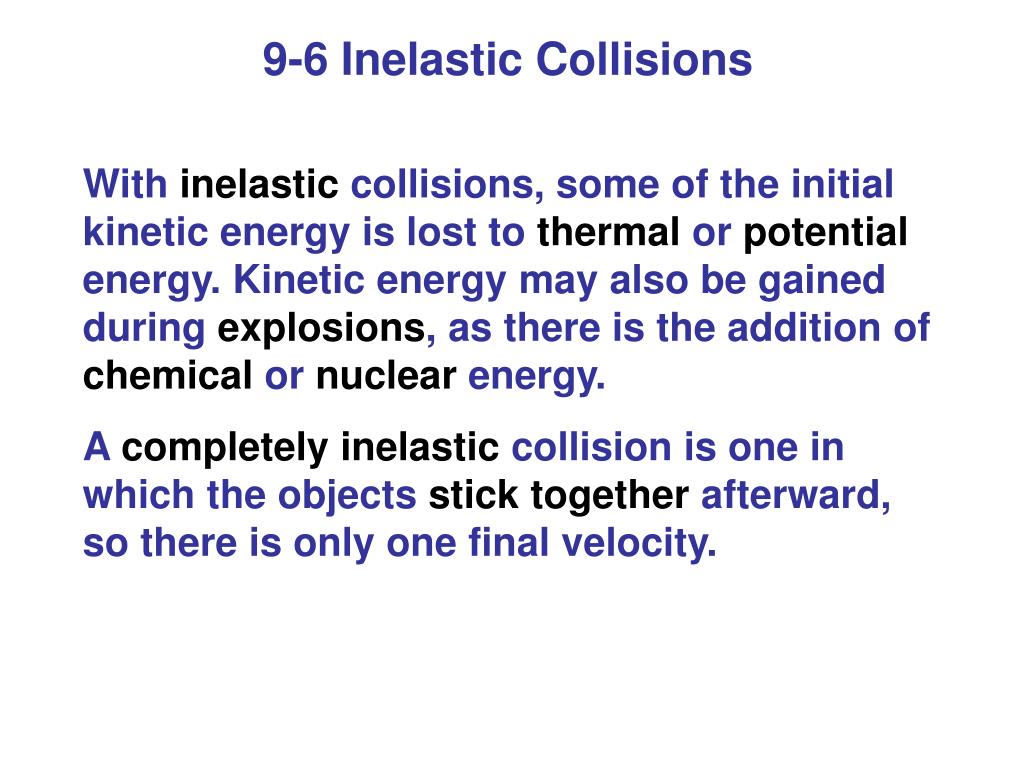 9-6 Inelastic Collisions

With inelastic collisions, some of the initial kinetic energy is lost to thermal or potential energy. Kinetic energy may also be gained during explosions, as there is the addition of chemical or nuclear energy.

A completely inelastic collision is one in which the objects stick together afterward, so there is only one final velocity.